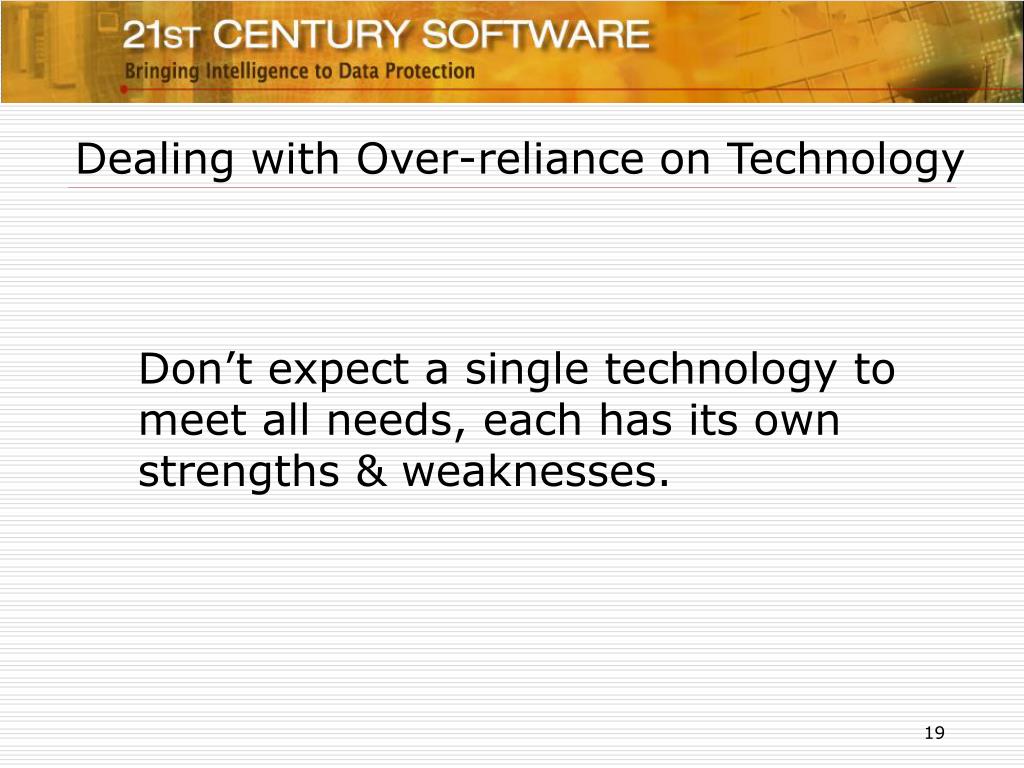 21ST CENTURY SOFTWARE
Bringing Intelligence to Data Protection

Dealing with Over-reliance on Technology

Don’t expect a single technology to meet all needs, each has its own strengths & weaknesses.

19